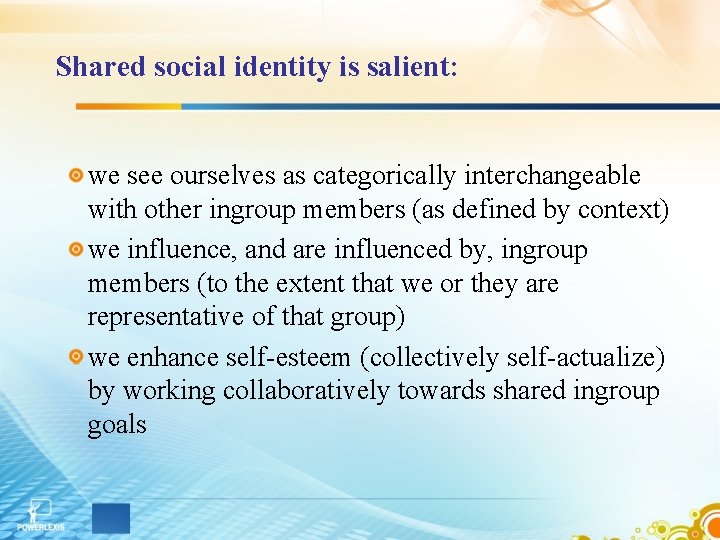 Shared social identity is salient:

we see ourselves as categorically interchangeable with other ingroup members (as defined by context)

we influence, and are influenced by, ingroup members (to the extent that we or they are representative of that group)

we enhance self-esteem (collectively self-actualize) by working collaboratively towards shared ingroup goals

POWERLEXIS